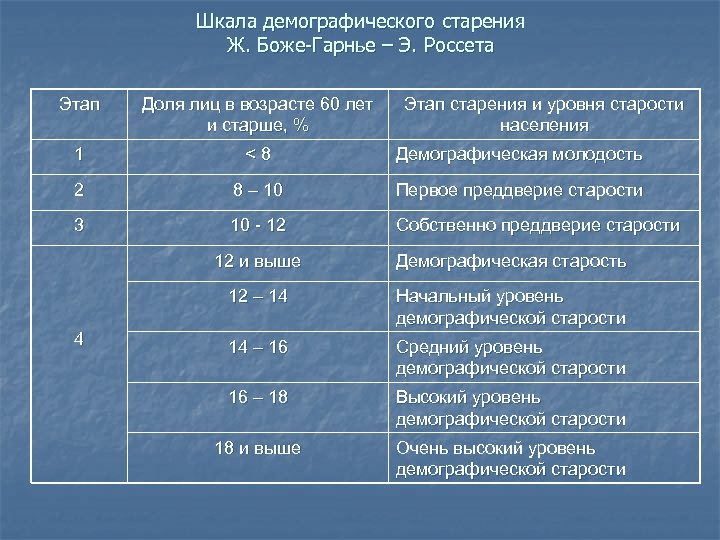 Шкала демографического старения
Ж. Боже-Гарнье – Э. Россета

| Этап | Доля лиц в возрасте 60 лет и старше, % | Этап старения и уровня старости населения |
|---|---|---|
| 1 | < 8 | Демографическая молодость |
| 2 | 8 – 10 | Первое преддверие старости |
| 3 | 10 - 12 | Собственно преддверие старости |
| 4 | 12 и выше | Демографическая старость |
| | 12 – 14 | Начальный уровень демографической старости |
| | 14 – 16 | Средний уровень демографической старости |
| | 16 – 18 | Высокий уровень демографической старости |
| | 18 и выше | Очень высокий уровень демографической старости |